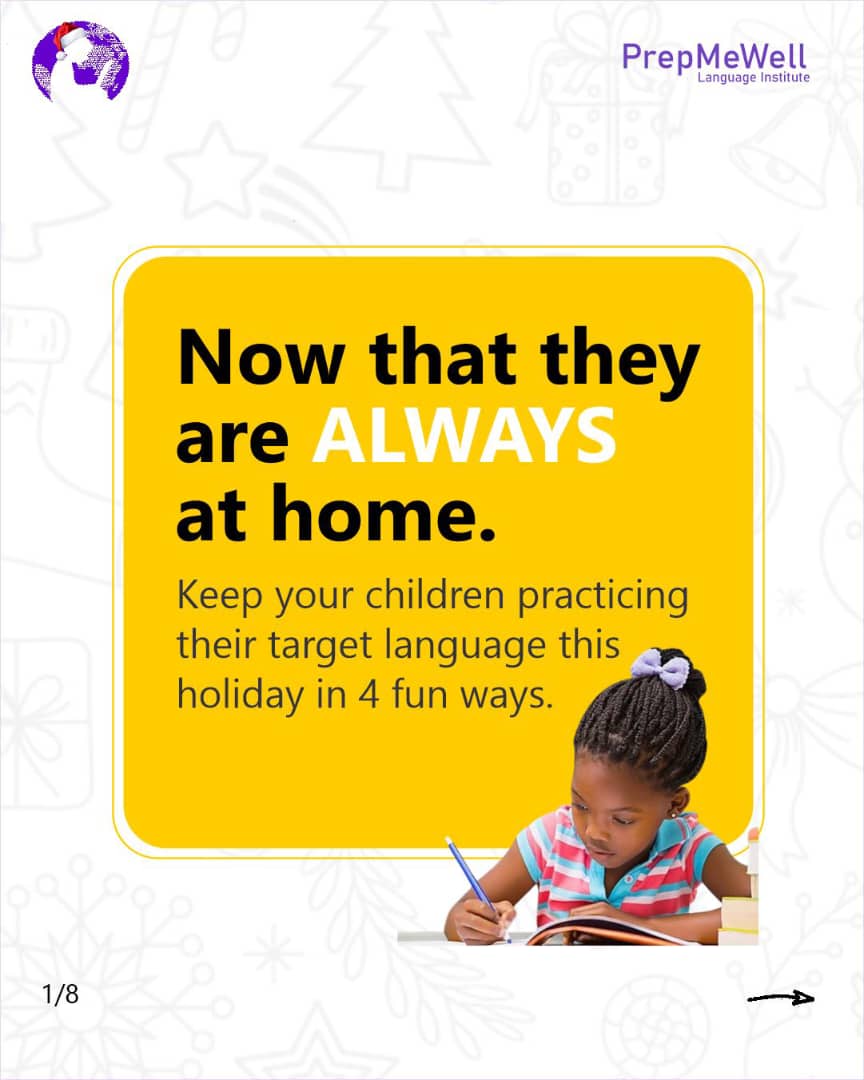 PrepMeWell
Language Institute

Now that they are ALWAYS at home.

Keep your children practicing their target language this holiday in 4 fun ways.

1/8